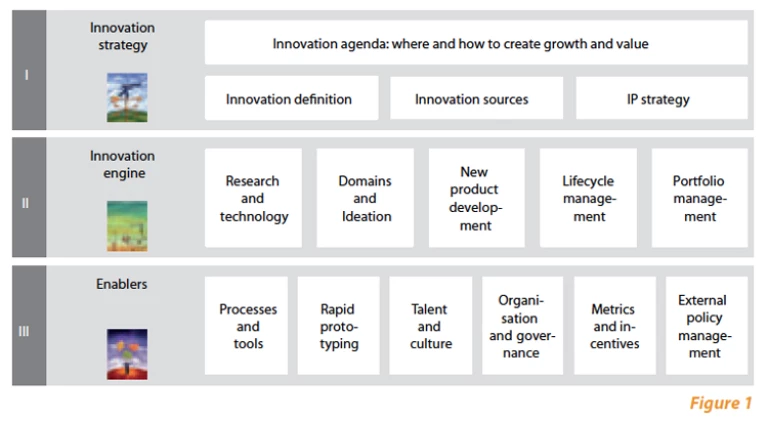 I

Innovation strategy

Innovation agenda: where and how to create growth and value

Innovation definition

Innovation sources

IP strategy

II

Innovation engine

Research and technology

Domains and Ideation

New product development

Lifecycle management

Portfolio management

III

Enablers

Processes and tools

Rapid prototyping

Talent and culture

Organisation and governance

Metrics and incentives

External policy management

Figure 1